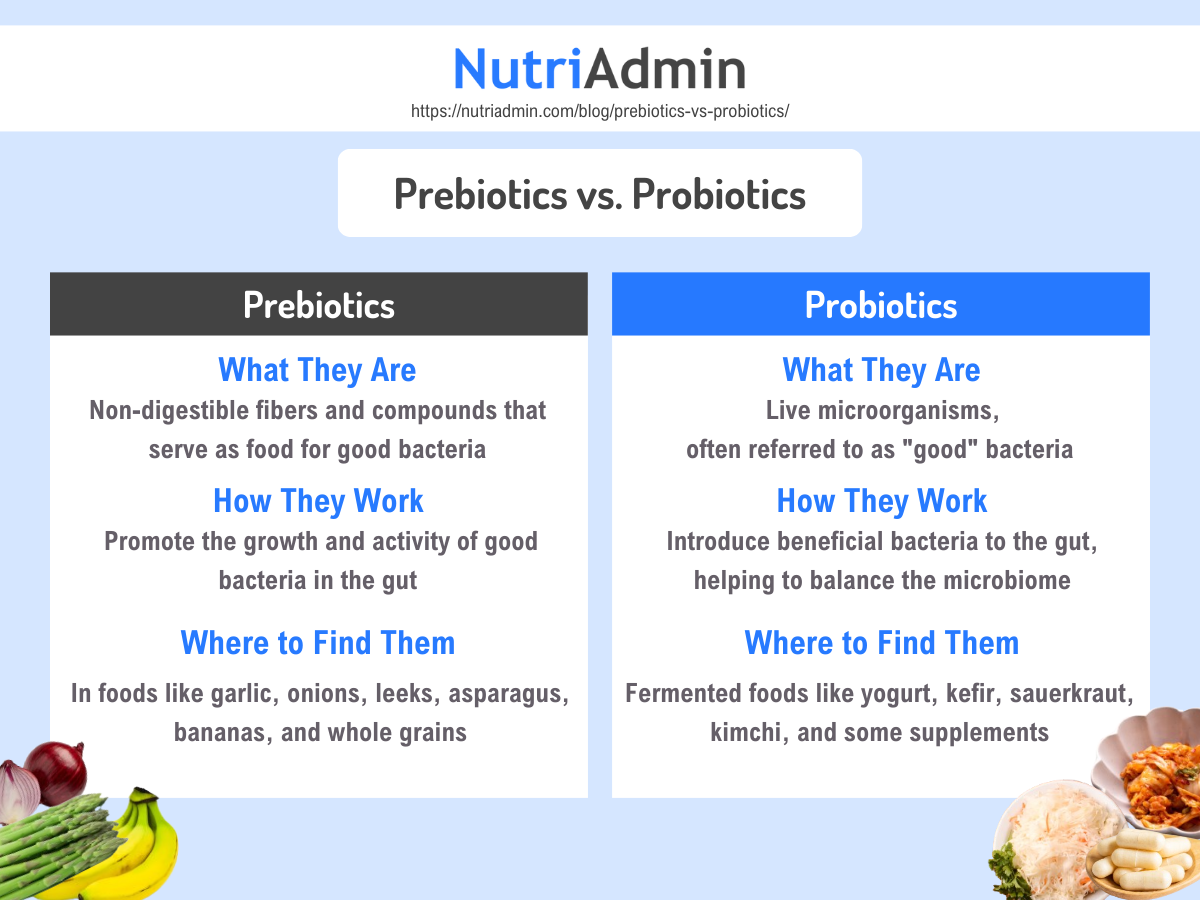 NutriAdmin
https://nutriadmin.com/blog/prebiotics-vs-probiotics/

Prebiotics vs. Probiotics

Prebiotics

What They Are
Non-digestible fibers and compounds that serve as food for good bacteria

How They Work
Promote the growth and activity of good bacteria in the gut

Where to Find Them
In foods like garlic, onions, leeks, asparagus, bananas, and whole grains

Probiotics

What They Are
Live microorganisms, often referred to as "good" bacteria

How They Work
Introduce beneficial bacteria to the gut, helping to balance the microbiome

Where to Find Them
Fermented foods like yogurt, kefir, sauerkraut, kimchi, and some supplements